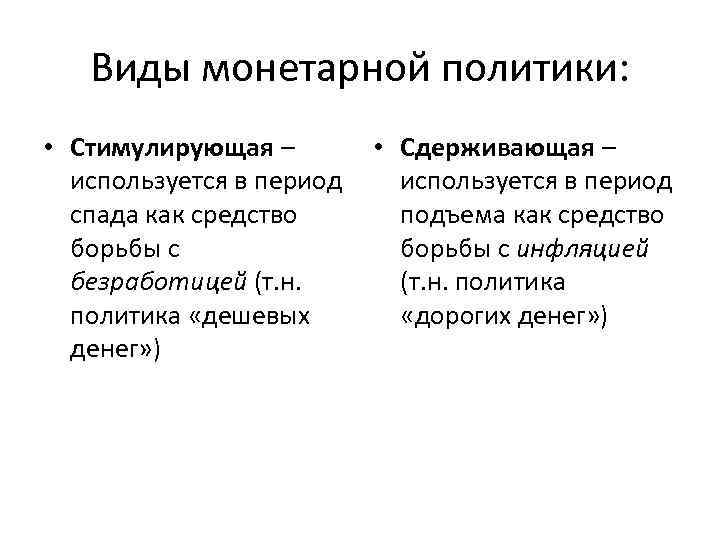 Виды монетарной политики:

• Стимулирующая – используется в период спада как средство борьбы с безработицей (т.н. политика «дешевых денег»)

• Сдерживающая – используется в период подъема как средство борьбы с инфляцией (т.н. политика «дорогих денег»)